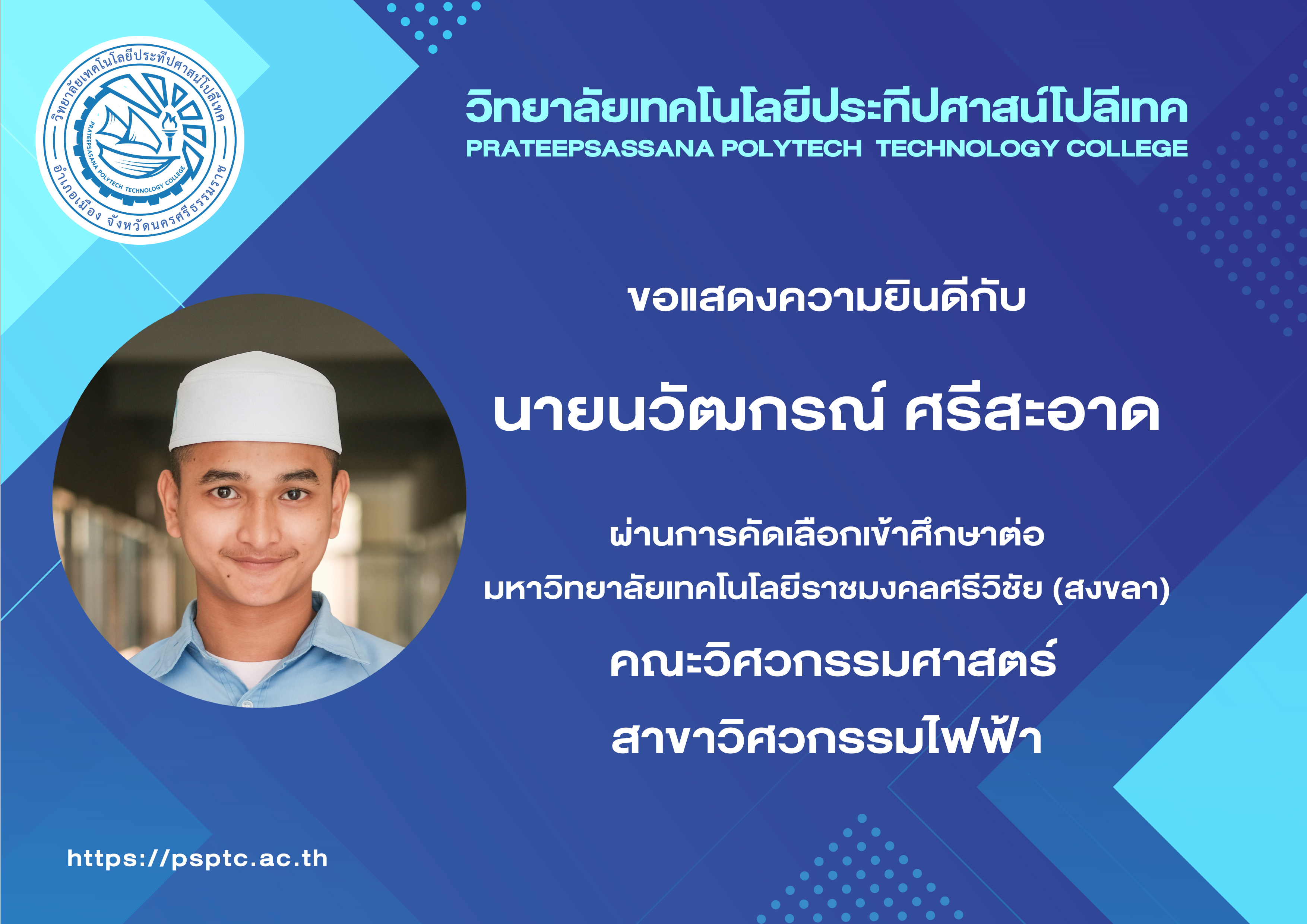 วิทยาลัยเทคโนโลยีประทีปศาสน์โปลีเทค
PRATEEPSASSANA POLYTECH TECHNOLOGY COLLEGE
อำเภอเมือง จังหวัดนครศรีธรรมราช

วิทยาลัยเทคโนโลยีประทีปศาสน์โปลีเทค
PRATEEPSASSANA POLYTECH TECHNOLOGY COLLEGE

ขอแสดงความยินดีกับ

นายนวัฒกรณ์ ศรีสะอาด

ผ่านการคัดเลือกเข้าศึกษาต่อ
มหาวิทยาลัยเทคโนโลยีราชมงคลศรีวิชัย (สงขลา)
คณะวิศวกรรมศาสตร์
สาขาวิศวกรรมไฟฟ้า

https://psptc.ac.th